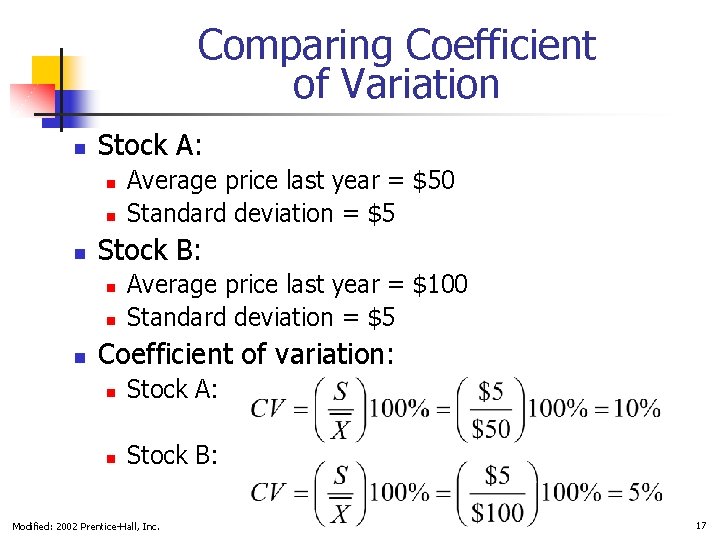 Comparing Coefficient of Variation

Stock A:

Average price last year = \$50

Standard deviation = \$5

Stock B:

Average price last year = \$100

Standard deviation = \$5

Coefficient of variation:

Stock A: $CV = \left(\frac{S}{\overline{X}}\right)100\% = \left(\frac{\$5}{\$50}\right)100\% = 10\%$

Stock B: $CV = \left(\frac{S}{\overline{X}}\right)100\% = \left(\frac{\$5}{\$100}\right)100\% = 5\%$

Modified: 2002 Prentice-Hall, Inc.

17